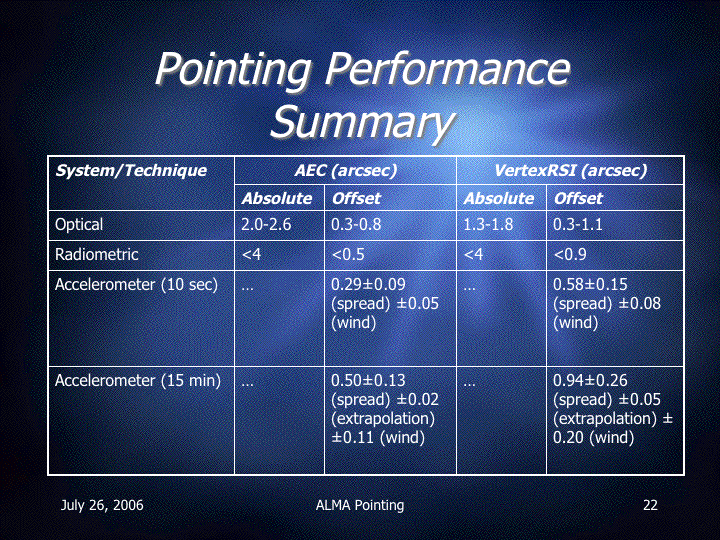 Pointing Performance Summary

| System/Technique | AEC (arcsec) | | VertexRSI (arcsec) | |
|---|---|---|---|---|
| | Absolute | Offset | Absolute | Offset |
| Optical | 2.0-2.6 | 0.3-0.8 | 1.3-1.8 | 0.3-1.1 |
| Radiometric | <4 | <0.5 | <4 | <0.9 |
| Accelerometer (10 sec) | … | 0.29±0.09 (spread) ±0.05 (wind) | … | 0.58±0.15 (spread) ±0.08 (wind) |
| Accelerometer (15 min) | … | 0.50±0.13 (spread) ±0.02 (extrapolation) ±0.11 (wind) | … | 0.94±0.26 (spread) ±0.05 (extrapolation) ± 0.20 (wind) |

July 26, 2006 ALMA Pointing 22